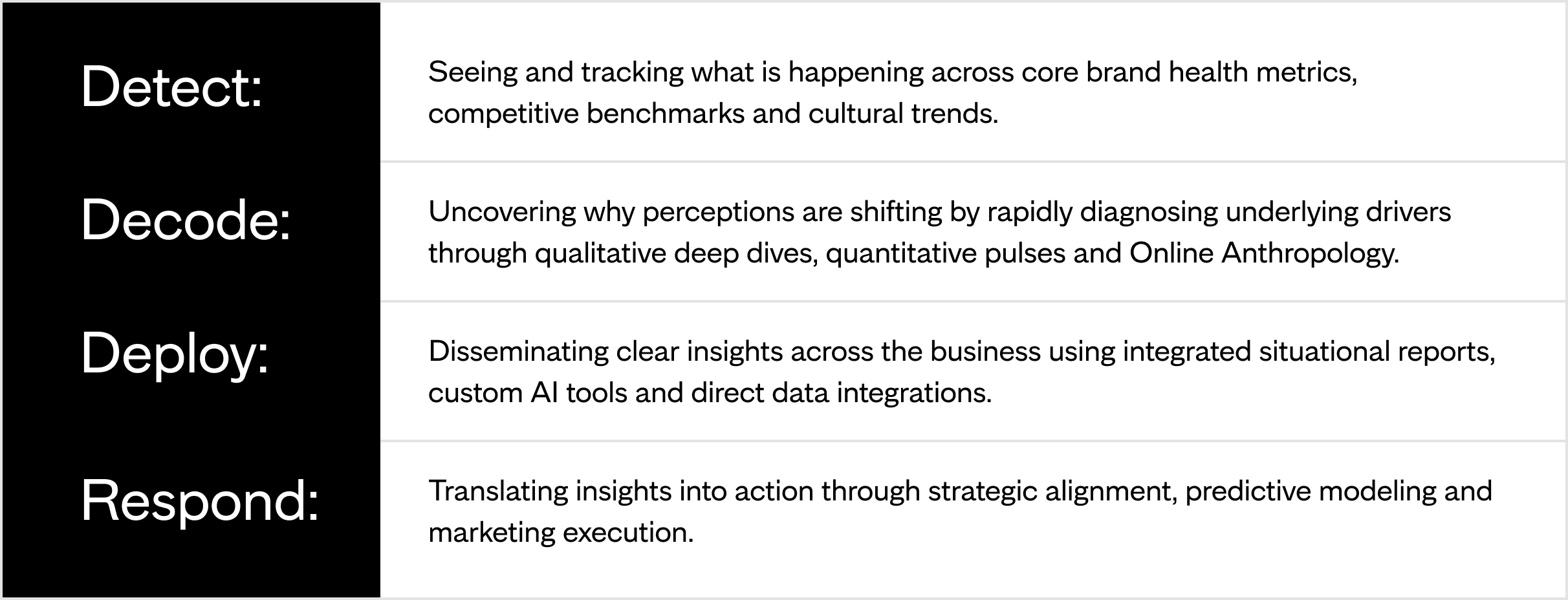 | | |
|---|---|
| Detect: | Seeing and tracking what is happening across core brand health metrics, competitive benchmarks and cultural trends. |
| Decode: | Uncovering why perceptions are shifting by rapidly diagnosing underlying drivers through qualitative deep dives, quantitative pulses and Online Anthropology. |
| Deploy: | Disseminating clear insights across the business using integrated situational reports, custom AI tools and direct data integrations. |
| Respond: | Translating insights into action through strategic alignment, predictive modeling and marketing execution. |